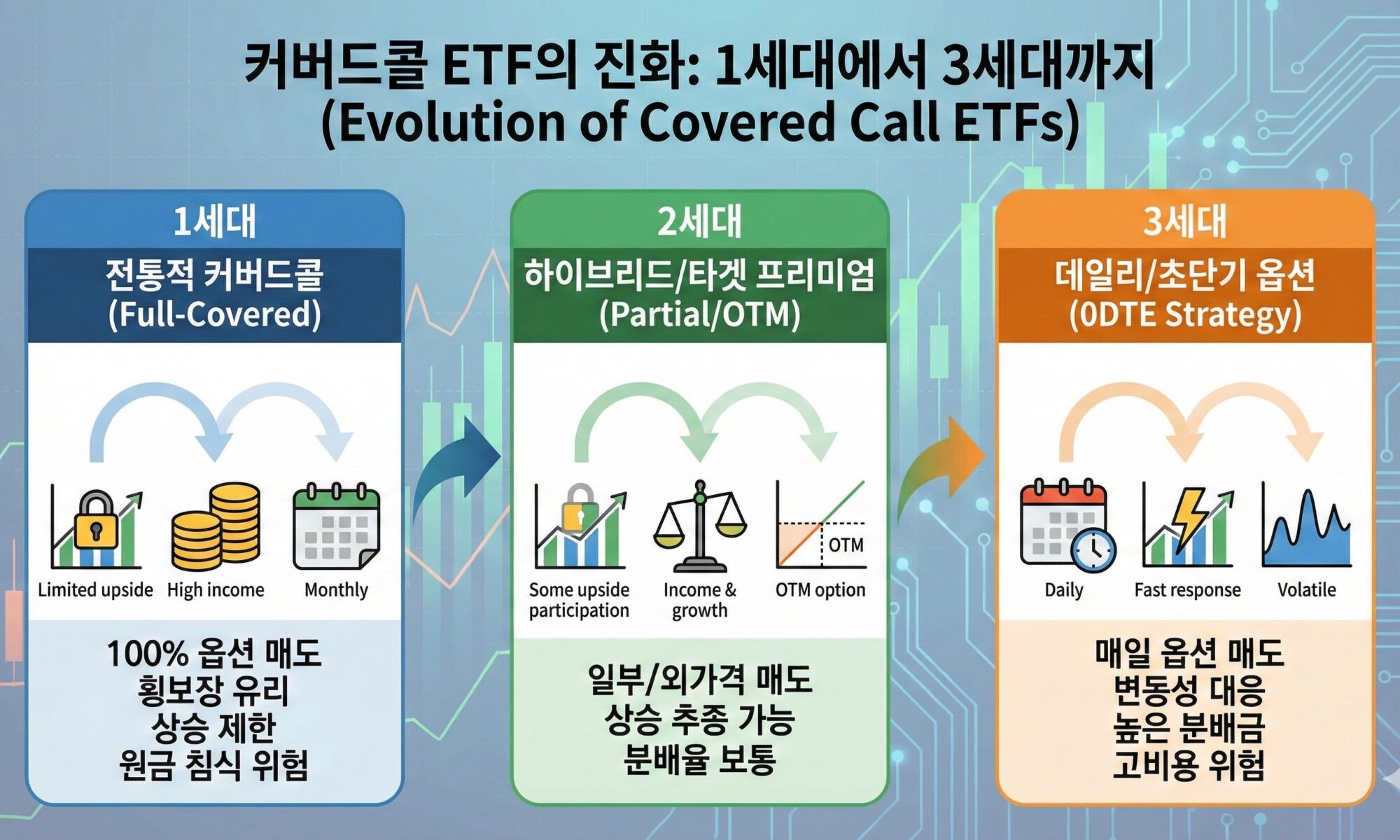 커버드콜 ETF의 진화: 1세대에서 3세대까지
(Evolution of Covered Call ETFs)

1세대
전통적 커버드콜
(Full-Covered)

Limited upside
High income
Monthly

100% 옵션 매도
횡보장 유리
상승 제한
원금 침식 위험

2세대
하이브리드/타겟 프리미엄
(Partial/OTM)

OTM

Some upside participation
Income & growth
OTM option

일부/외가격 매도
상승 추종 가능
분배율 보통

3세대
데일리/초단기 옵션
(0DTE Strategy)

Daily
Fast response
Volatile

매일 옵션 매도
변동성 대응
높은 분배금
고비용 위험